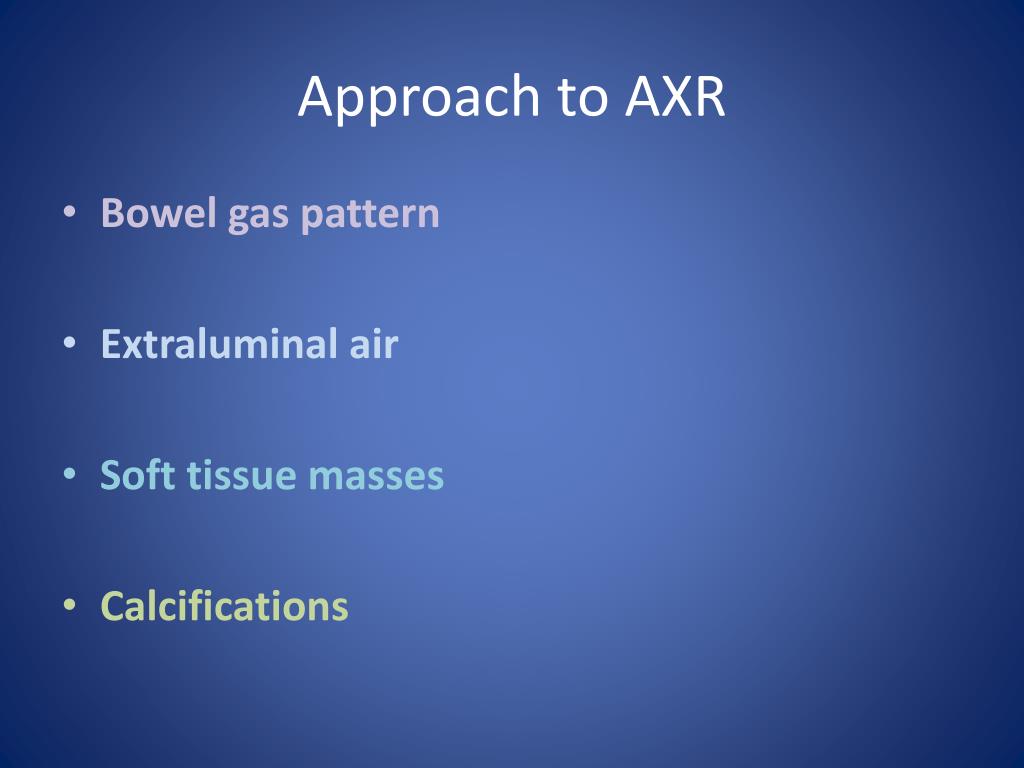 Approach to AXR

• Bowel gas pattern

• Extraluminal air

• Soft tissue masses

• Calcifications